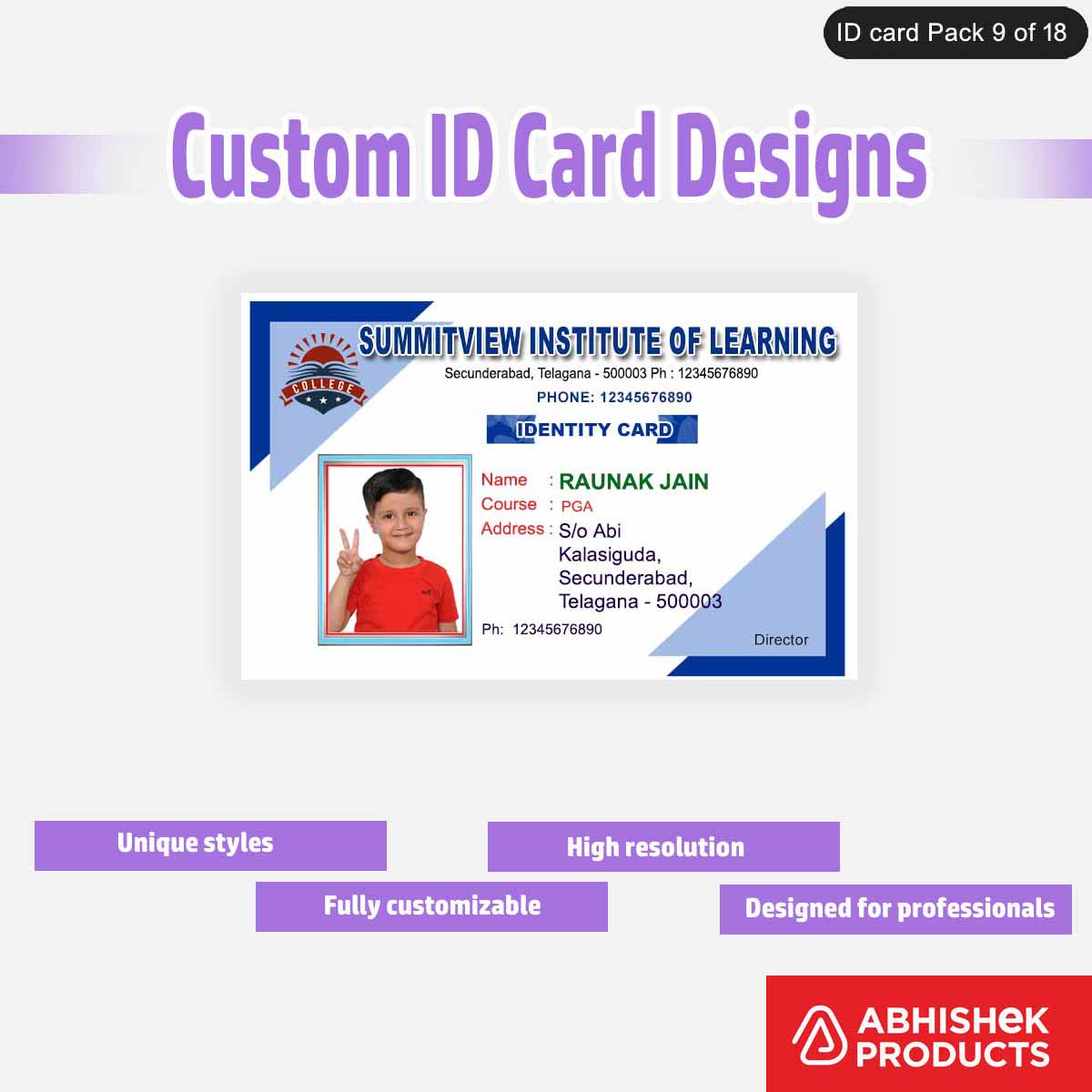 ID card Pack 9 of 18

Custom ID Card Designs

COLLEGE

SUMMITVIEW INSTITUTE OF LEARNING

Secunderabad, Telagana - 500003 Ph : 12345676890

PHONE: 12345676890

IDENTITY CARD

Name : RAUNAK JAIN
Course : PGA
Address : S/o Abi Kalasiguda, Secunderabad, Telagana - 500003
Ph: 12345676890

Director

Unique styles

High resolution

Fully customizable

Designed for professionals

ABHISHEK PRODUCTS